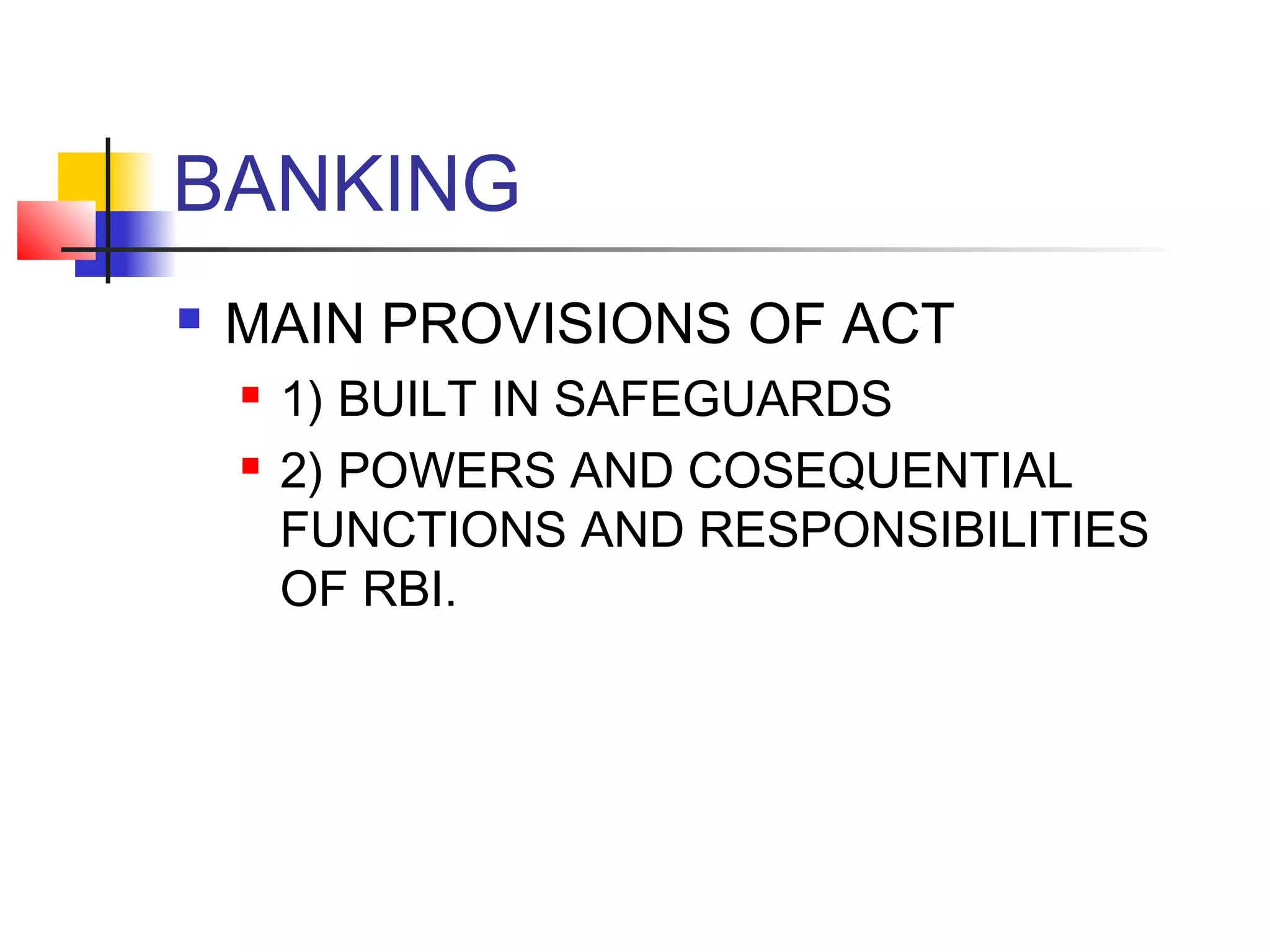 BANKING

MAIN PROVISIONS OF ACT

1) BUILT IN SAFEGUARDS

2) POWERS AND COSEQUENTIAL FUNCTIONS AND RESPONSIBILITIES OF RBI.